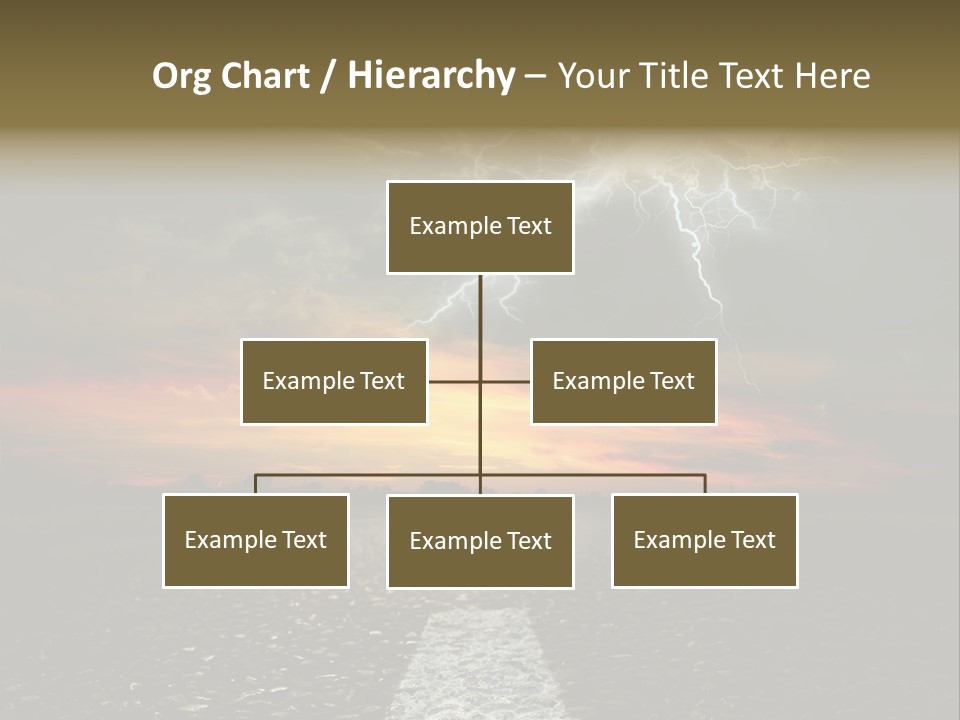 Org Chart / Hierarchy – Your Title Text Here

Example Text

Example Text

Example Text

Example Text

Example Text

Example Text